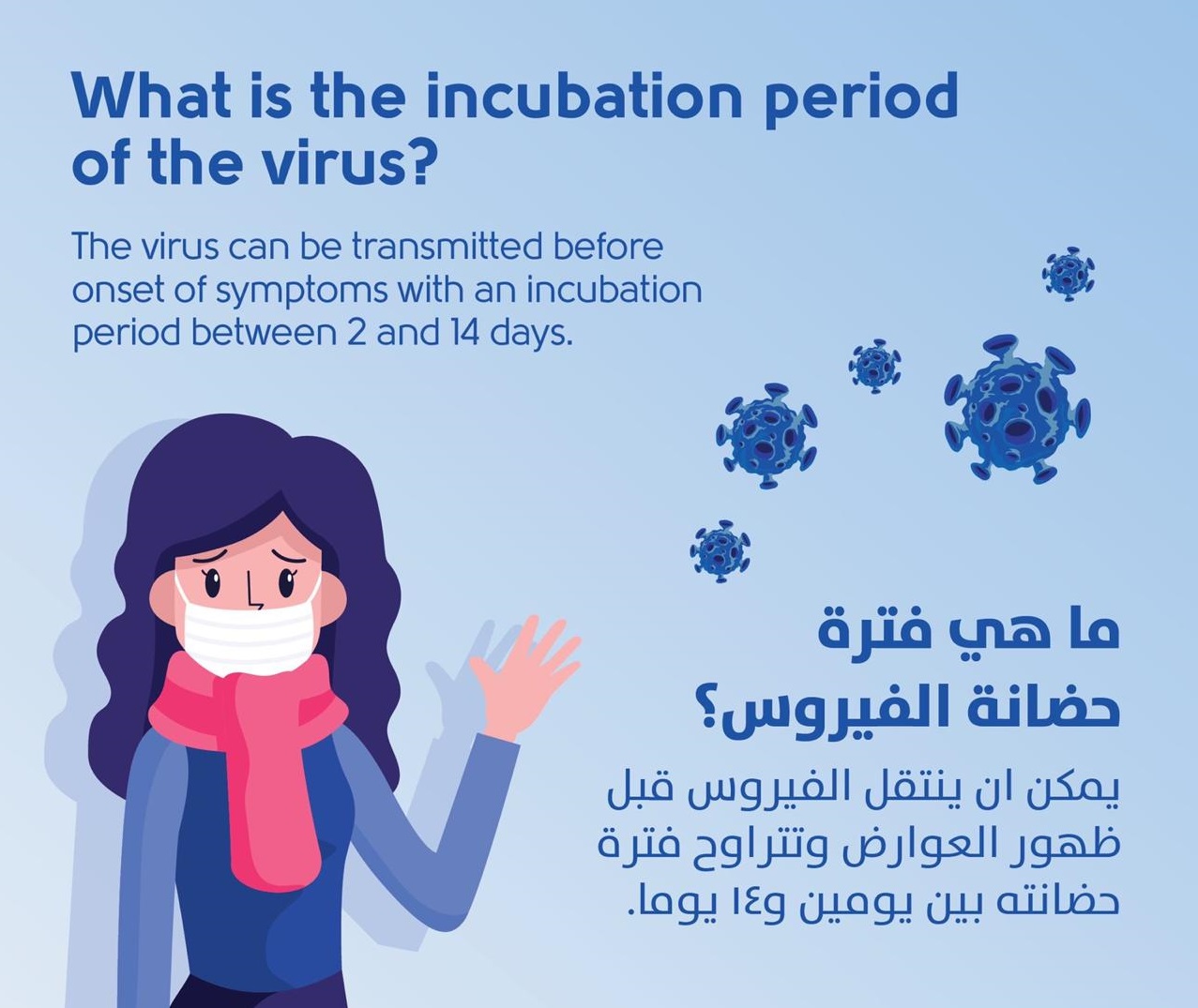 What is the incubation period of the virus?

The virus can be transmitted before onset of symptoms with an incubation period between 2 and 14 days.

ما هي فترة حضانة الفيروس؟

يمكن ان ينتقل الفيروس قبل ظهور العوارض وتتراوح فترة حضانته بين يومين و١٤ يوما.